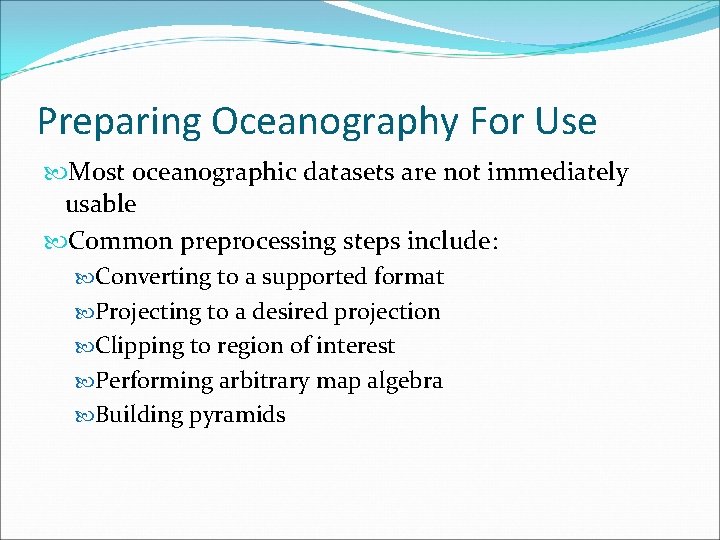 Preparing Oceanography For Use

Most oceanographic datasets are not immediately usable

Common preprocessing steps include:

Converting to a supported format

Projecting to a desired projection

Clipping to region of interest

Performing arbitrary map algebra

Building pyramids